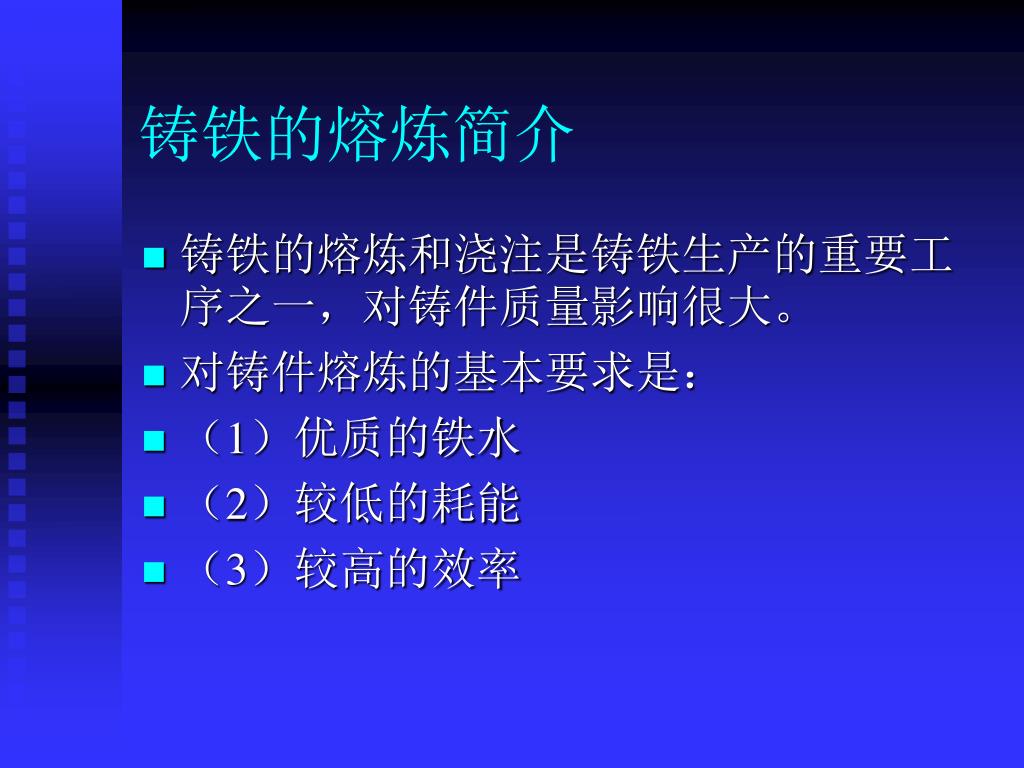 铸铁的熔炼简介

■ 铸铁的熔炼和浇注是铸铁生产的重要工序之一，对铸件质量影响很大。
■ 对铸件熔炼的基本要求是：
■ （1）优质的铁水
■ （2）较低的耗能
■ （3）较高的效率